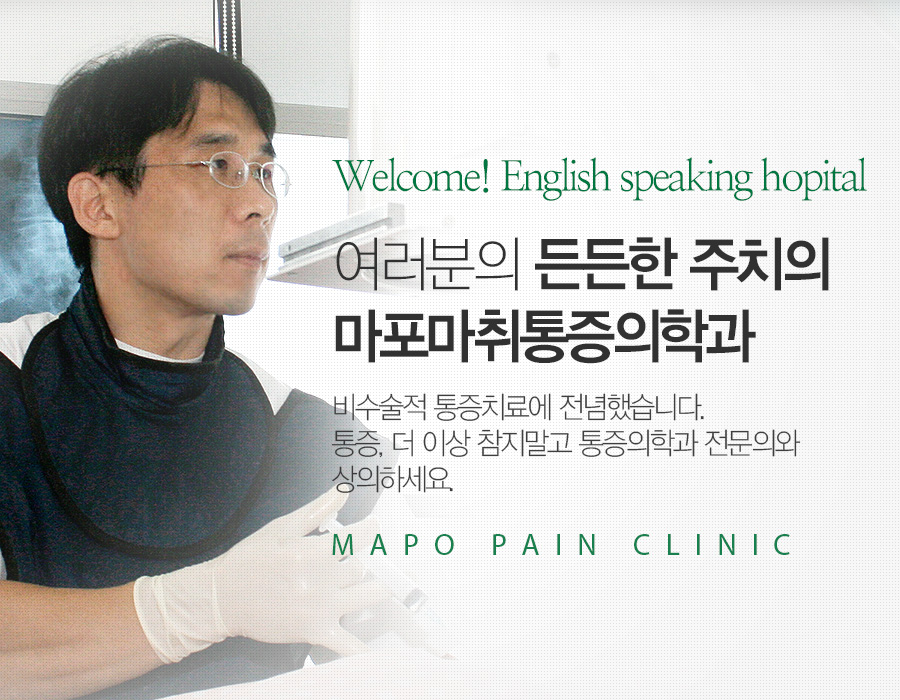 Welcome! English speaking hopital

여러분의 든든한 주치의
마포마취통증의학과

비수술적 통증치료에 전념했습니다.
통증, 더 이상 참지말고 통증의학과 전문의와 상의하세요.

MAPO PAIN CLINIC